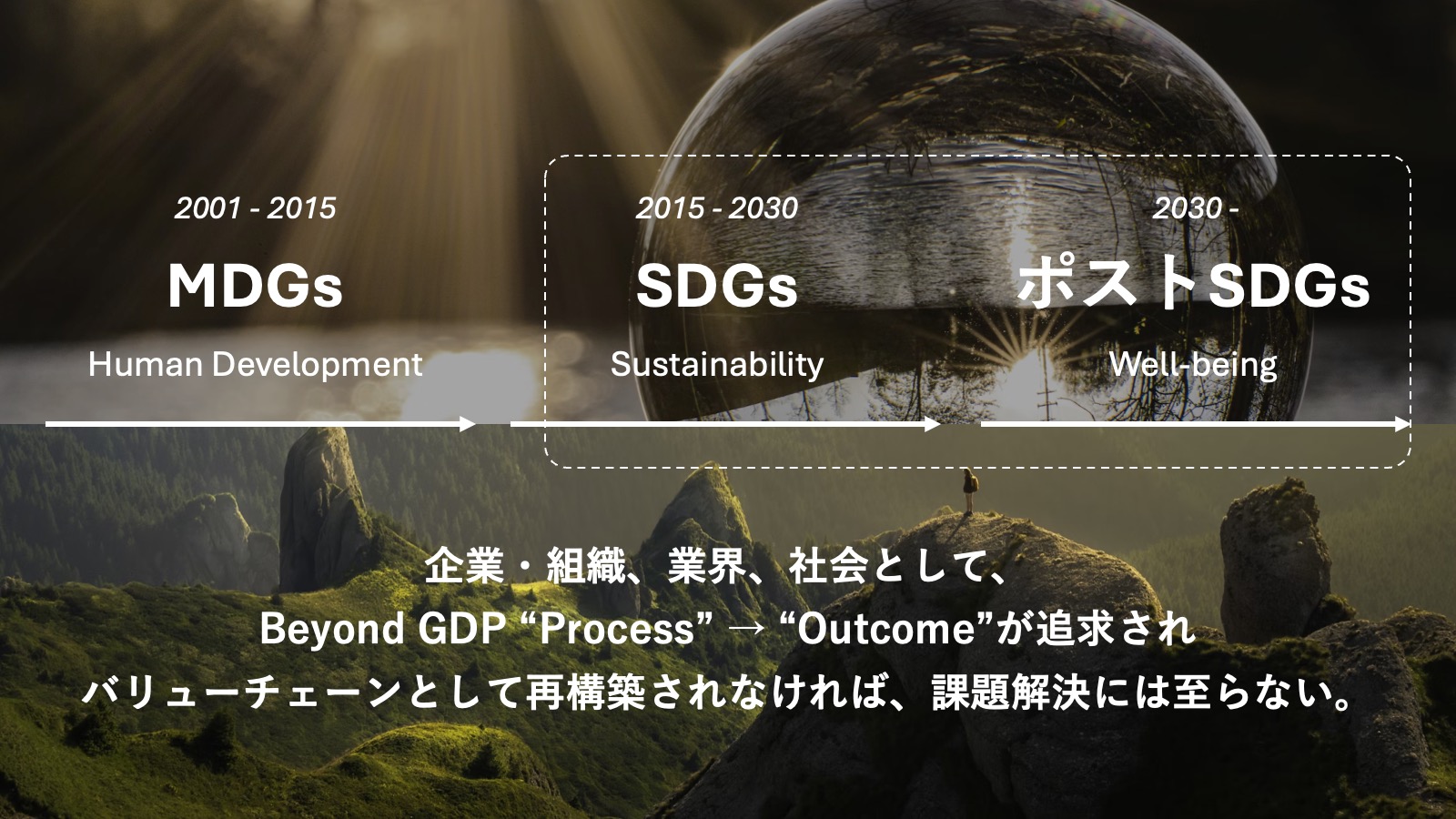 2001 - 2015

MDGs

Human Development

2015 - 2030

SDGs

Sustainability

2030 -

ポストSDGs

Well-being

企業・組織、業界、社会として、
Beyond GDP “Process” → “Outcome”が追求され
バリューチェーンとして再構築されなければ、課題解決には至らない。